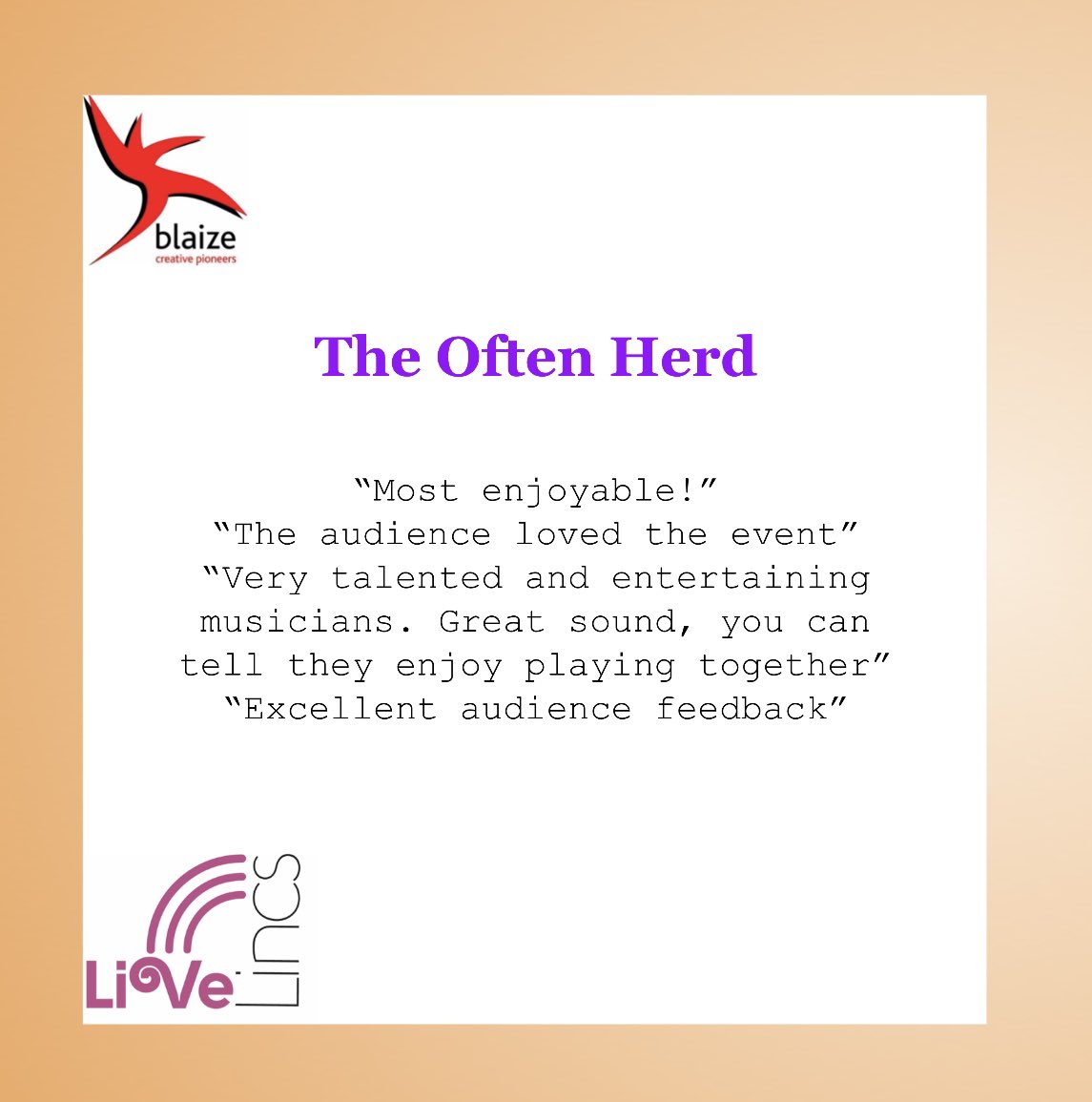 blaize
creative pioneers

The Often Herd

“Most enjoyable!”
“The audience loved the event”
“Very talented and entertaining musicians. Great sound, you can tell they enjoy playing together”
“Excellent audience feedback”

Live Lincs